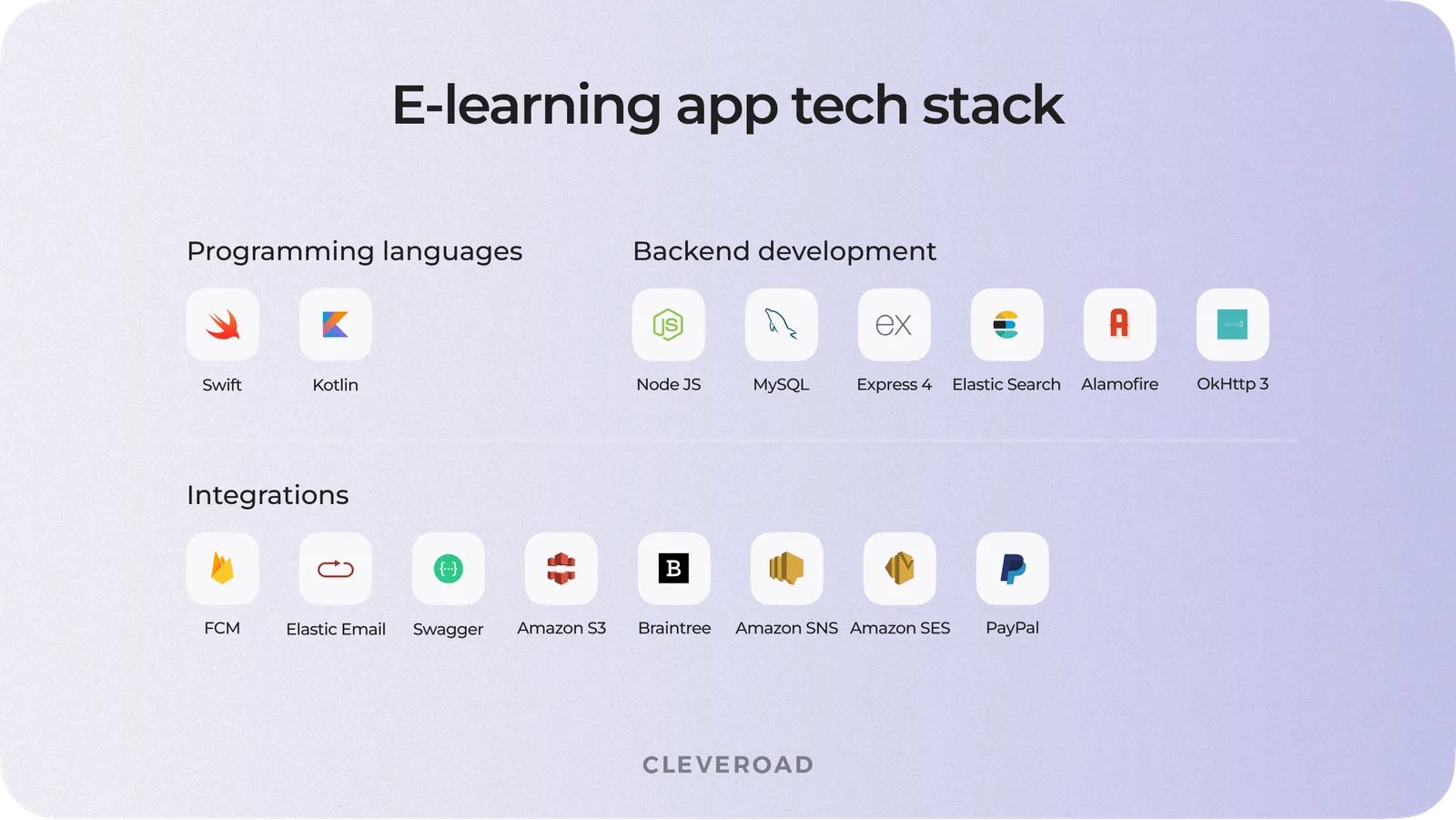 E-learning app tech stack

Programming languages

Swift

Kotlin

Backend development

Node JS

MySQL

ex

Express 4

Elastic Search

Alamofire

OkHttp 3

Integrations

FCM

Elastic Email

Swagger

Amazon S3

B

Braintree

Amazon SNS

Amazon SES

PayPal

CLEVEROAD